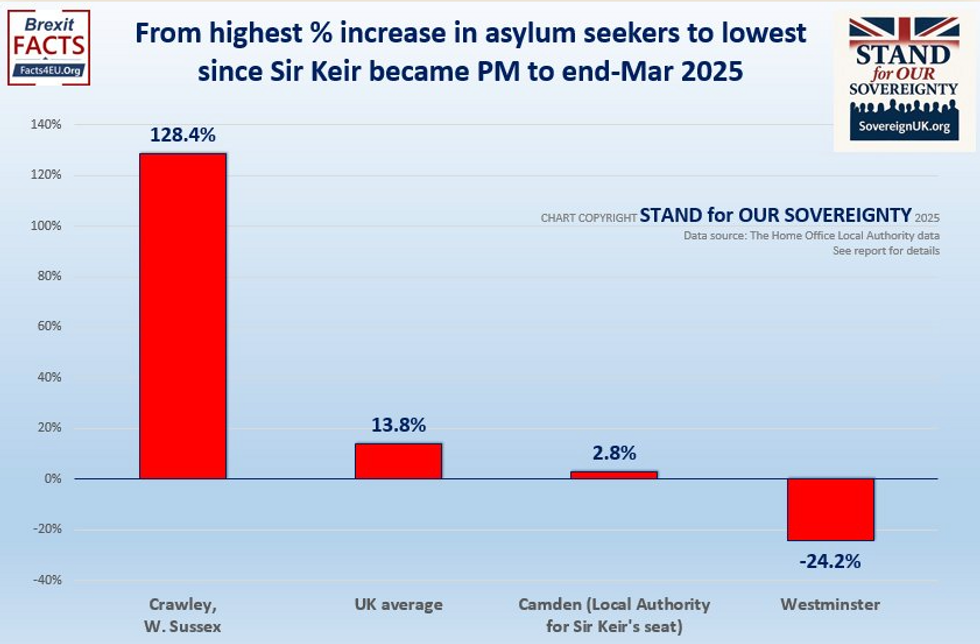 Brexit FACTS Facts4EU.Org

From highest % increase in asylum seekers to lowest since Sir Keir became PM to end-Mar 2025

STAND for OUR SOVEREIGNTY SovereignUK.org

CHART COPYRIGHT STAND for OUR SOVEREIGNTY 2025
Data source: The Home Office Local Authority data
See report for details

140%
120%
100%
80%
60%
40%
20%
0%
-20%
-40%

128.4%
13.8%
2.8%
-24.2%

Crawley, W. Sussex
UK average
Camden (Local Authority for Sir Keir's seat)
Westminster